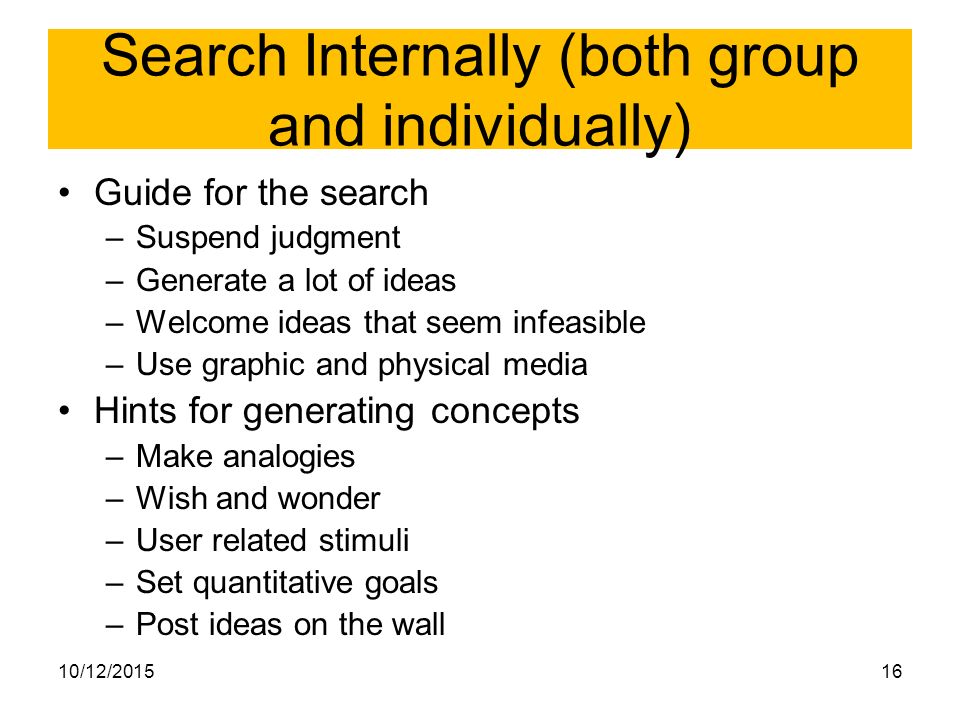 Search Internally (both group and individually)

• Guide for the search
– Suspend judgment
– Generate a lot of ideas
– Welcome ideas that seem infeasible
– Use graphic and physical media

• Hints for generating concepts
– Make analogies
– Wish and wonder
– User related stimuli
– Set quantitative goals
– Post ideas on the wall

10/12/2015

16